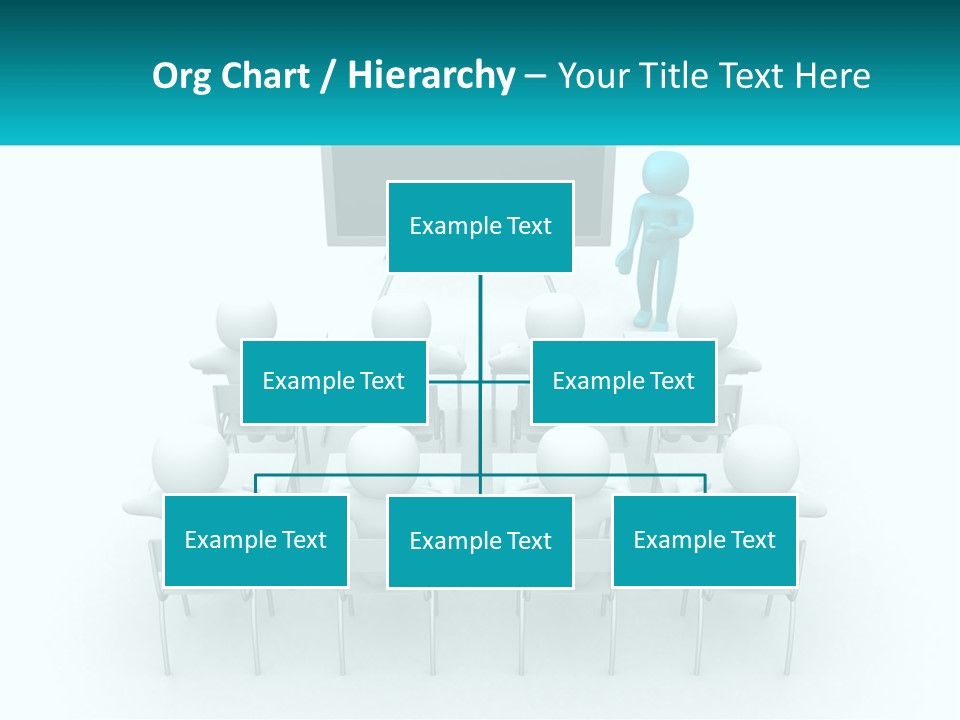 Org Chart / Hierarchy – Your Title Text Here

Example Text

Example Text

Example Text

Example Text

Example Text

Example Text